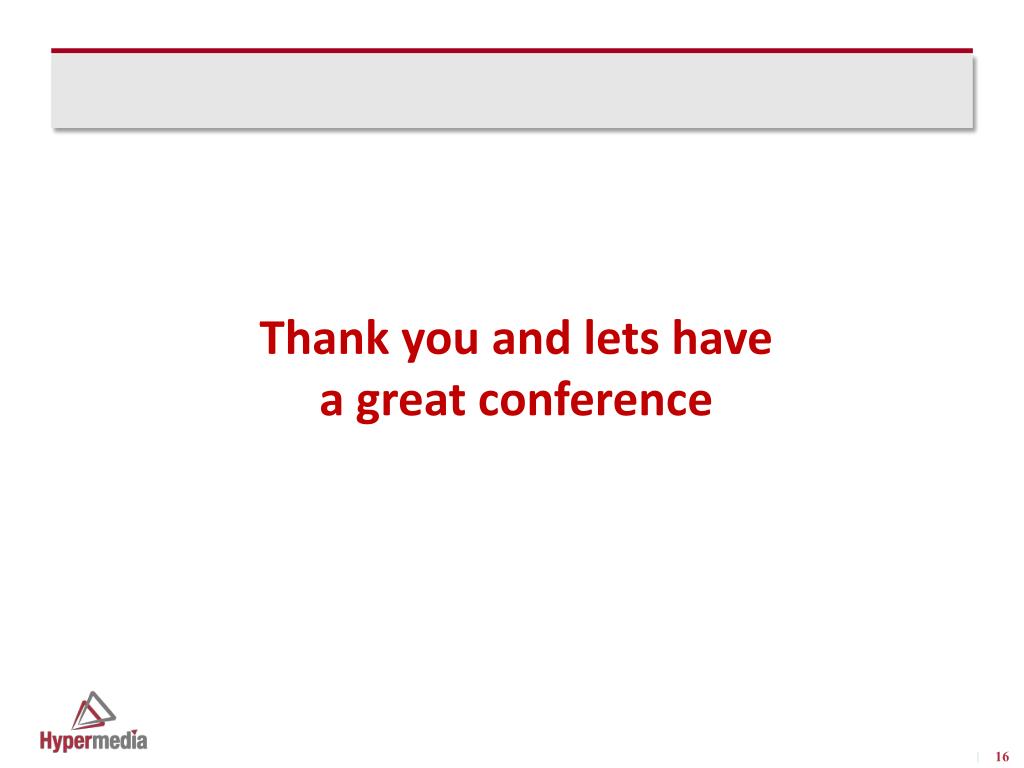 Thank you and lets have a great conference

Hypermedia

16